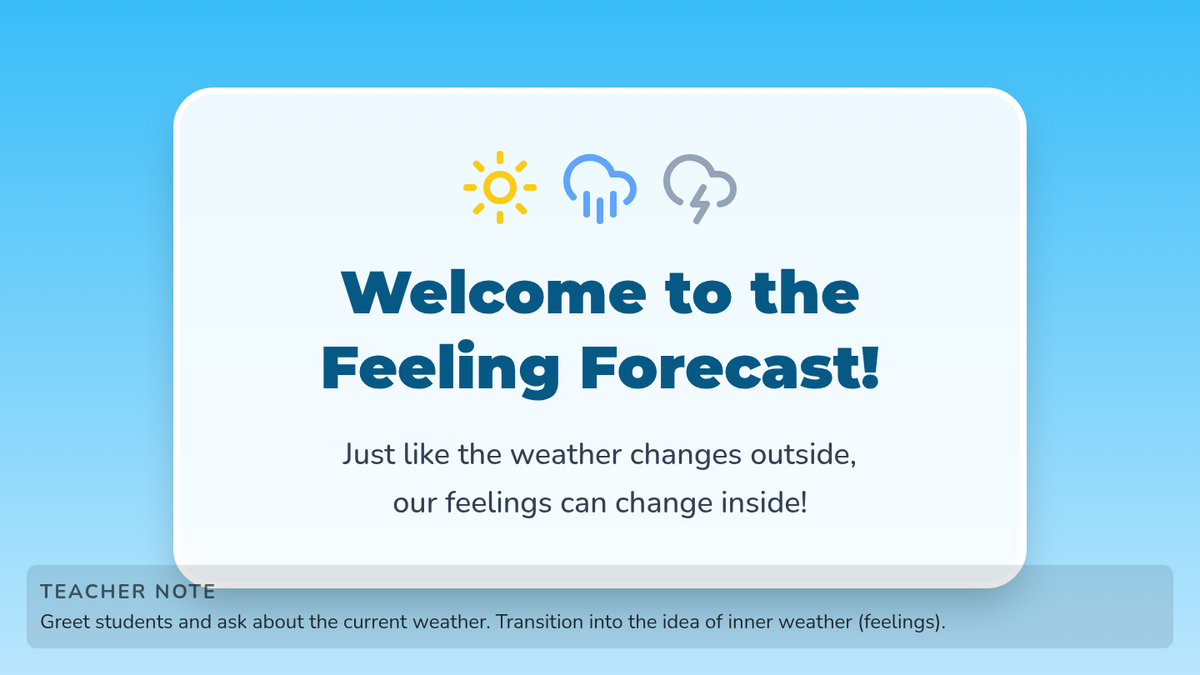 Welcome to the Feeling Forecast!

Just like the weather changes outside, our feelings can change inside!

TEACHER NOTE
Greet students and ask about the current weather. Transition into the idea of inner weather (feelings).